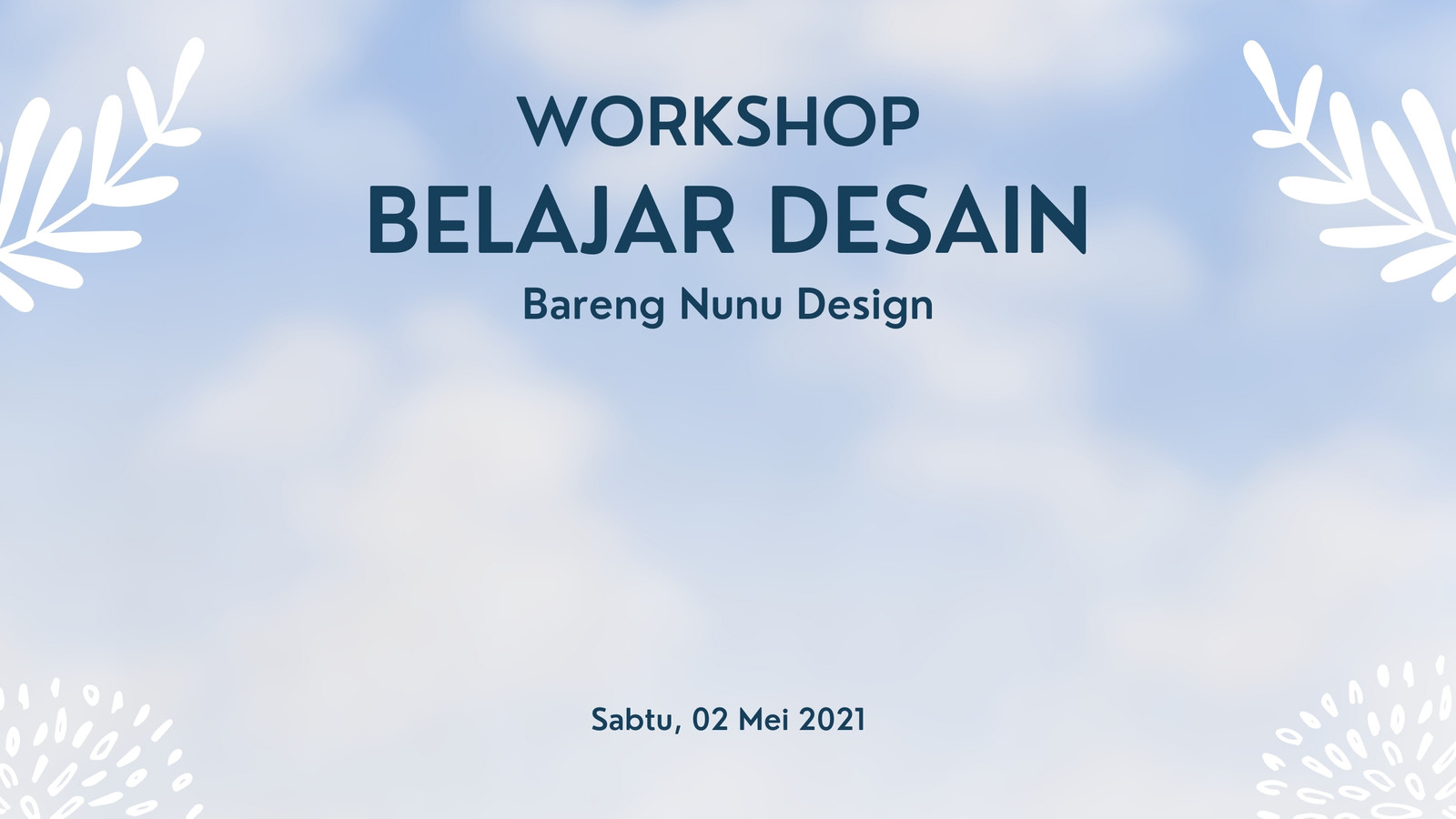 WORKSHOP
BELAJAR DESAIN
Bareng Nunu Design

Sabtu, 02 Mei 2021